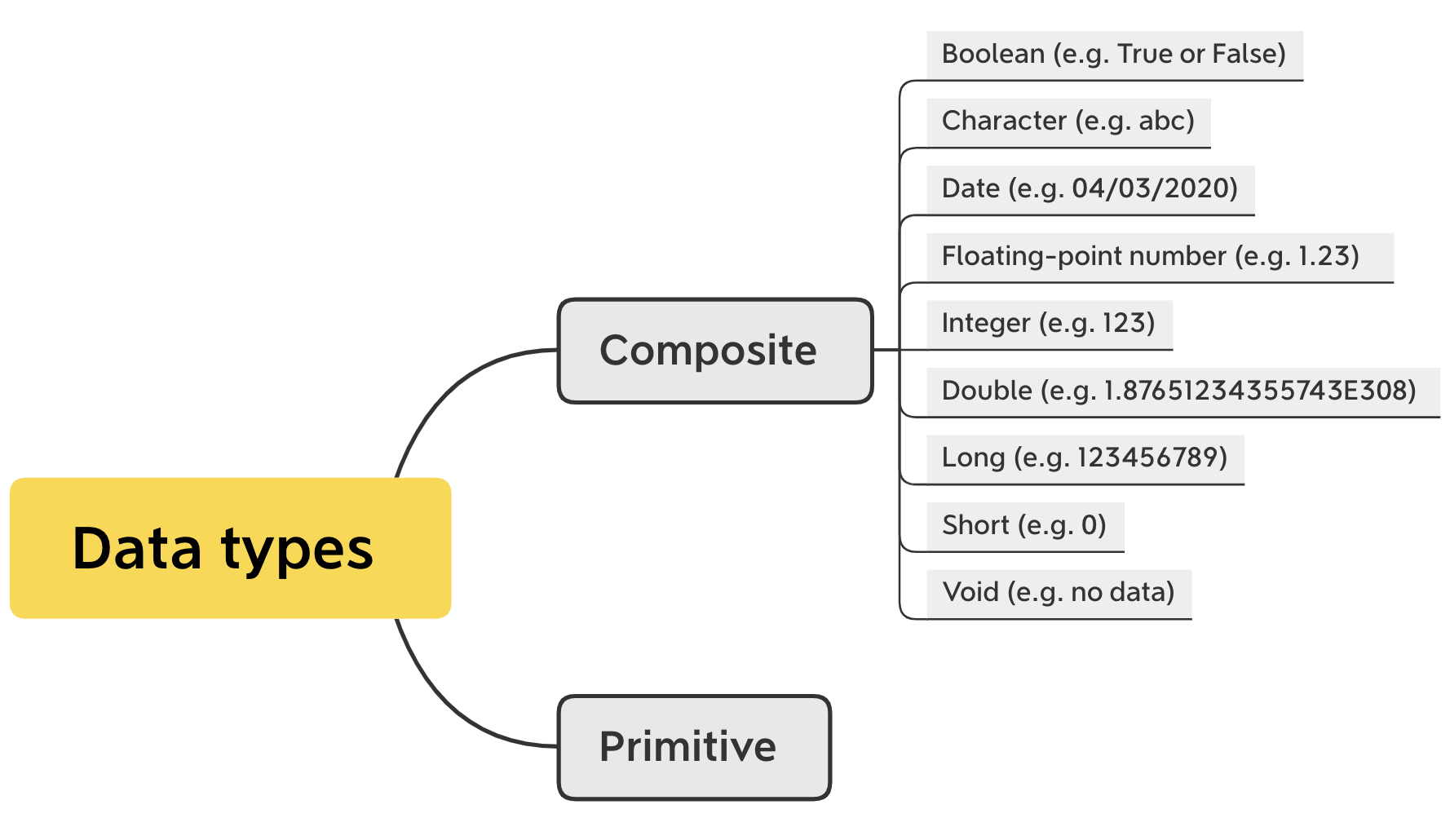 Data types

Composite

Boolean (e.g. True or False)

Character (e.g. abc)

Date (e.g. 04/03/2020)

Floating-point number (e.g. 1.23)

Integer (e.g. 123)

Double (e.g. 1.87651234355743E308)

Long (e.g. 123456789)

Short (e.g. 0)

Void (e.g. no data)

Primitive